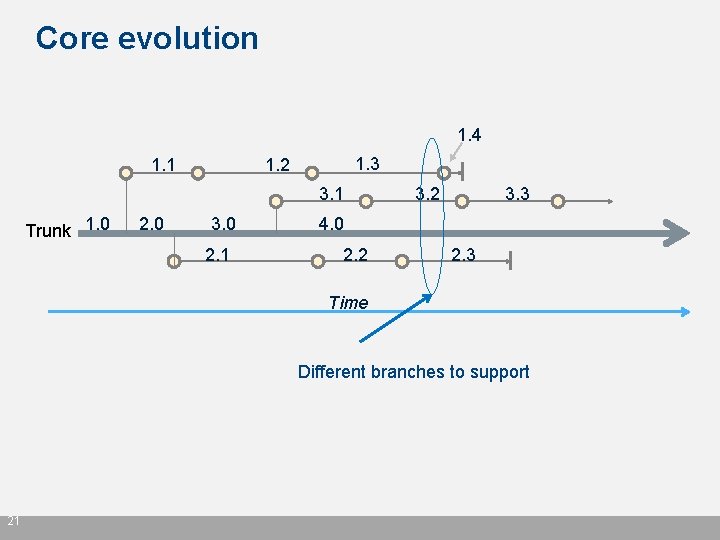 Core evolution

1.4

1.1

1.2

1.3

3.1

3.2

3.3

Trunk

1.0

2.0

3.0

4.0

2.1

2.2

2.3

Time

Different branches to support

21